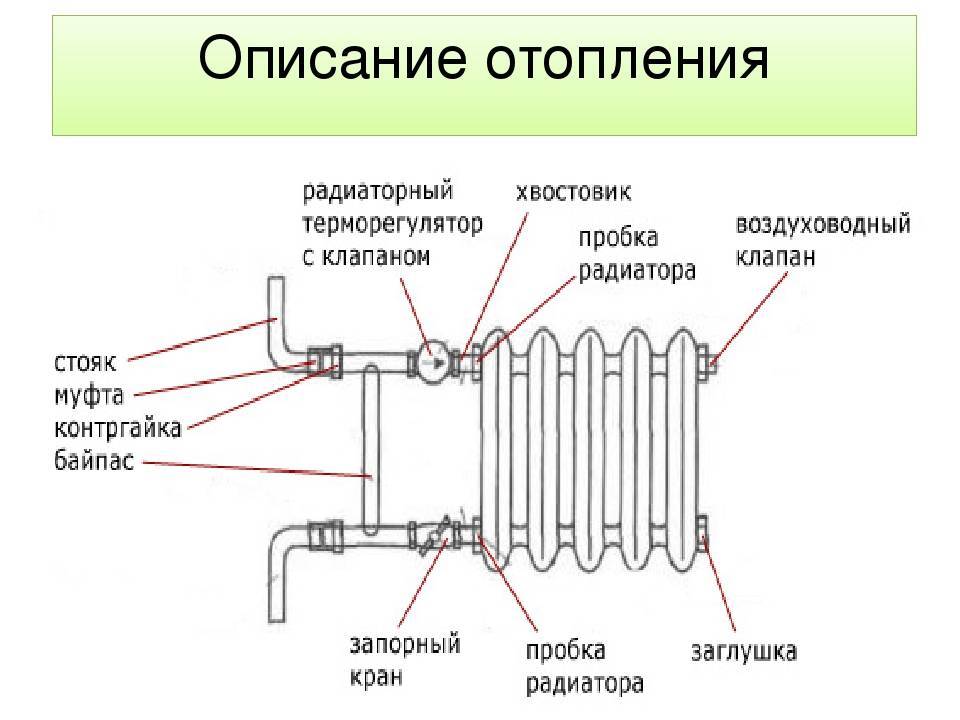 Описание отопления

радиаторный терморегулятор с клапаном

хвостовик

пробка радиатора

воздуховодный клапан

стояк
муфта
контргайка
байпас

запорный кран

пробка радиатора

заглушка